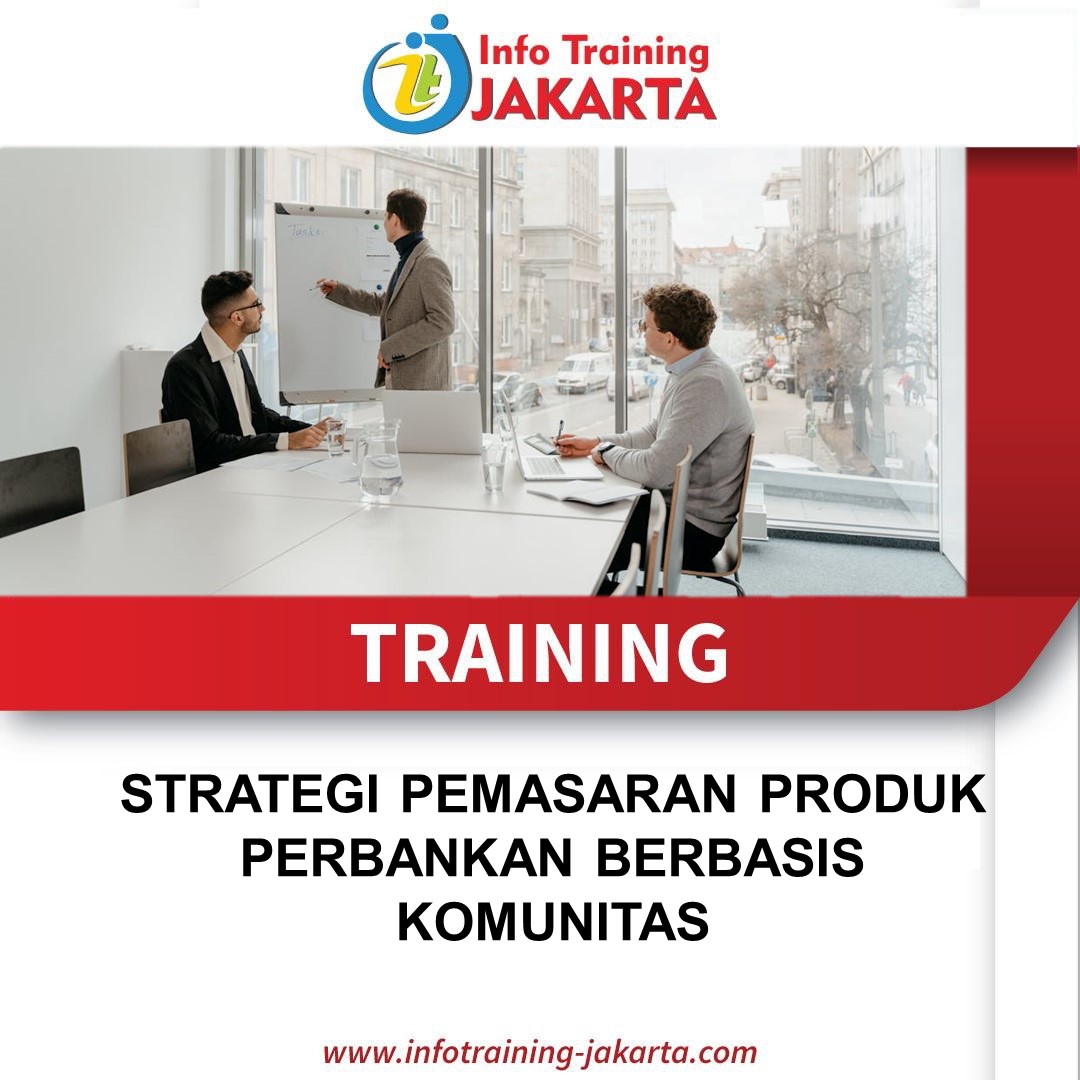 Info Training
JAKARTA

Tasks

TRAINING

STRATEGI PEMASARAN PRODUK PERBANKAN BERBASIS KOMUNITAS

www.infotraining-jakarta.com